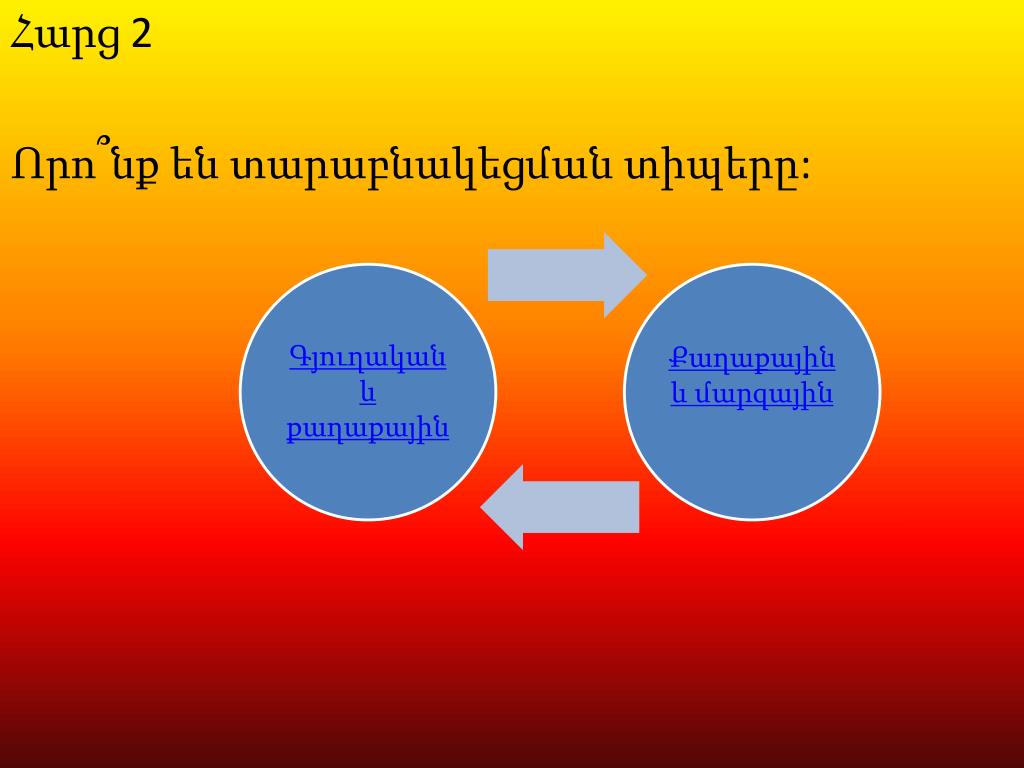 Հարց 2

Որո՞նք են տարաբնակեցման տիպերը:

Գյուղական և քաղաքային

Քաղաքային և մարզային